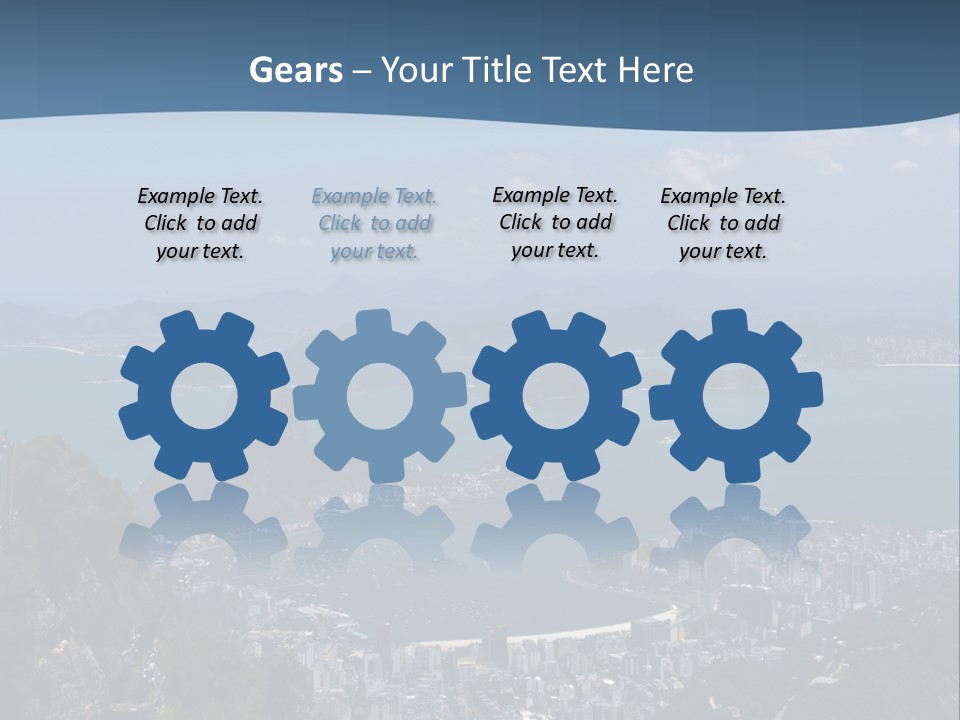 Gears – Your Title Text Here

Example Text. Click to add your text.

Example Text. Click to add your text.

Example Text. Click to add your text.

Example Text. Click to add your text.